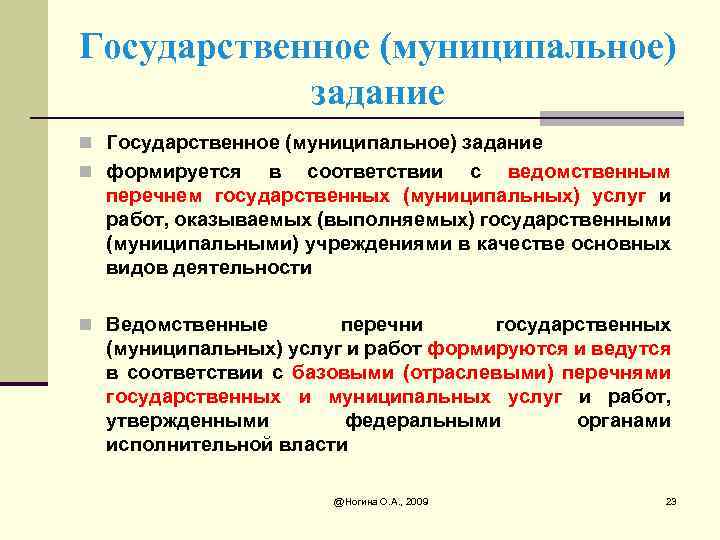 Государственное (муниципальное) задание

Государственное (муниципальное) задание

формируется в соответствии с ведомственным перечнем государственных (муниципальных) услуг и работ, оказываемых (выполняемых) государственными (муниципальными) учреждениями в качестве основных видов деятельности

Ведомственные перечни государственных (муниципальных) услуг и работ формируются и ведутся в соответствии с базовыми (отраслевыми) перечнями государственных и муниципальных услуг и работ, утвержденными федеральными органами исполнительной власти

@Ногина О.А., 2009

23